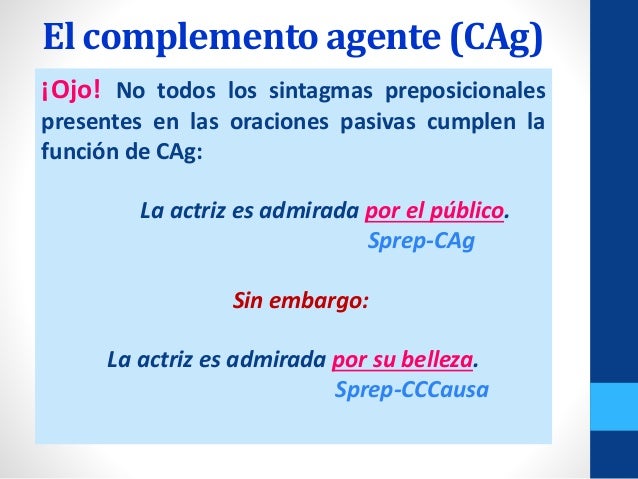 El complemento agente (CAg)

¡Ojo! No todos los sintagmas preposicionales presentes en las oraciones pasivas cumplen la función de CAg:

La actriz es admirada por el público.
Sprep-CAg

Sin embargo:

La actriz es admirada por su belleza.
Sprep-CCCausa